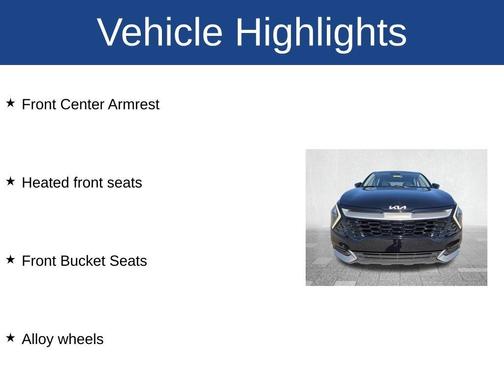 Vehicle Highlights

★ Front Center Armrest

★ Heated front seats

★ Front Bucket Seats

★ Alloy wheels

KIA